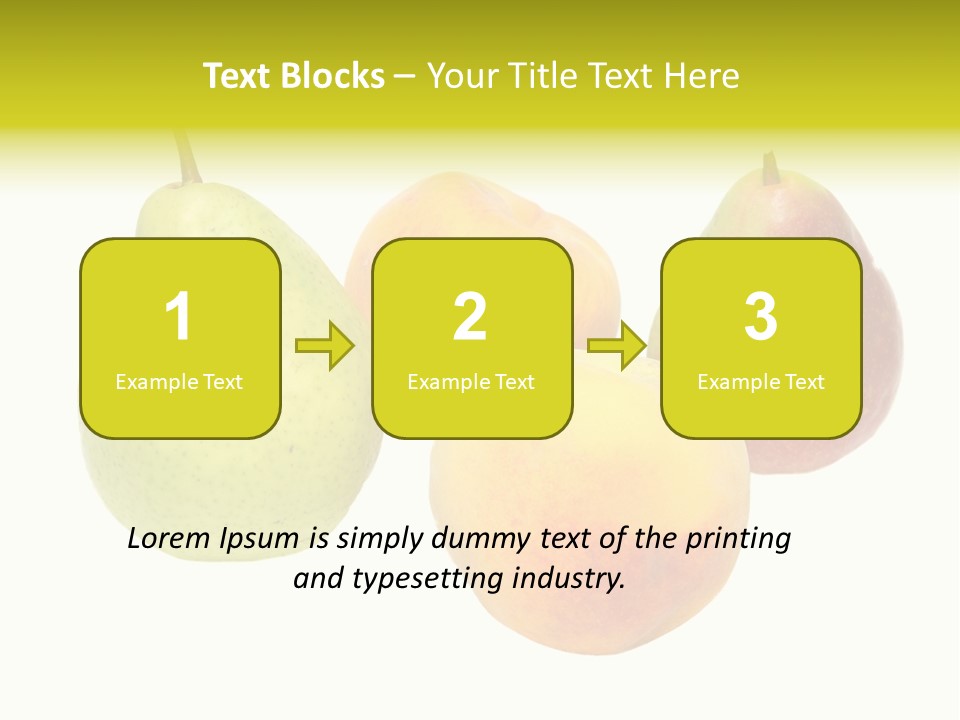 Text Blocks – Your Title Text Here

1
Example Text

2
Example Text

3
Example Text

Lorem Ipsum is simply dummy text of the printing and typesetting industry.